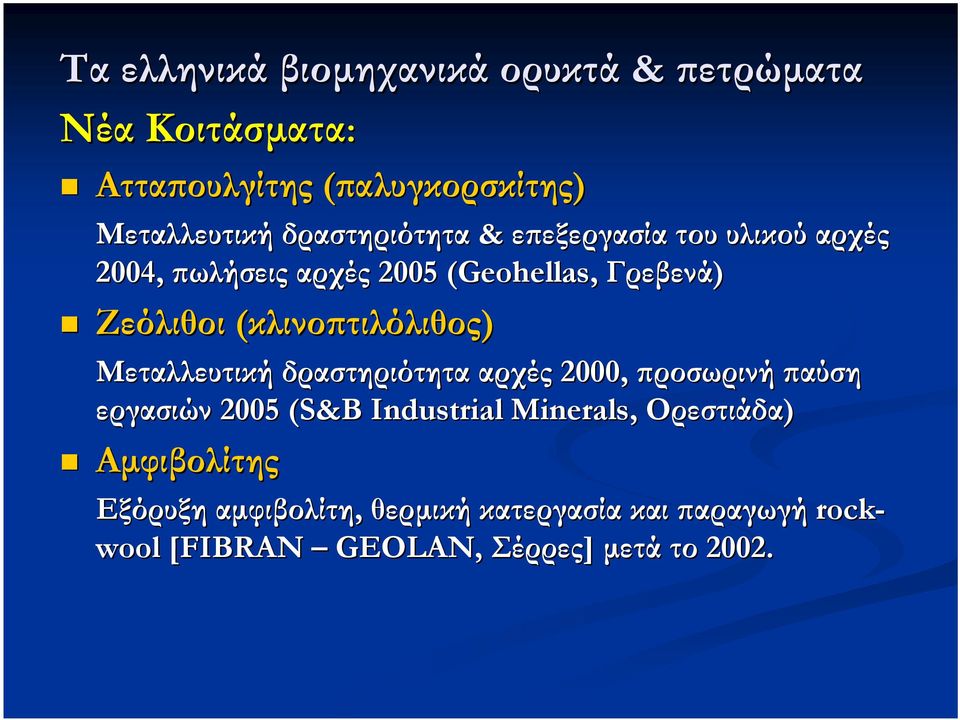 Τα ελληνικά βιομηχανικά ορυκτά & πετρώματα

Νέα Κοιτάσματα:

Ατταπουλγίτης (παλυγκορσκίτης)

Μεταλλευτική δραστηριότητα & επεξεργασία του υλικού αρχές 2004, πωλήσεις αρχές 2005 (Geohellas, Γρεβενά)

Ζεόλιθοι (κλινοπτιλόλιθος)

Μεταλλευτική δραστηριότητα αρχές 2000, προσωρινή παύση εργασιών 2005 (S&B Industrial Minerals, Ορεστιάδα)

Αμφιβολίτης

Εξόρυξη αμφιβολίτη, θερμική κατεργασία και παραγωγή rock-wool [FIBRAN – GEOLAN, Σέρρες] μετά το 2002.